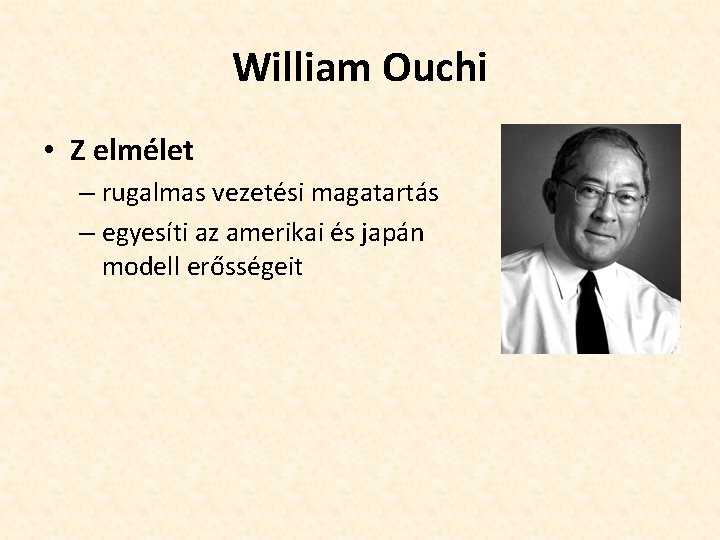 William Ouchi

• Z elmélet
– rugalmas vezetési magatartás
– egyesíti az amerikai és japán modell erősségeit